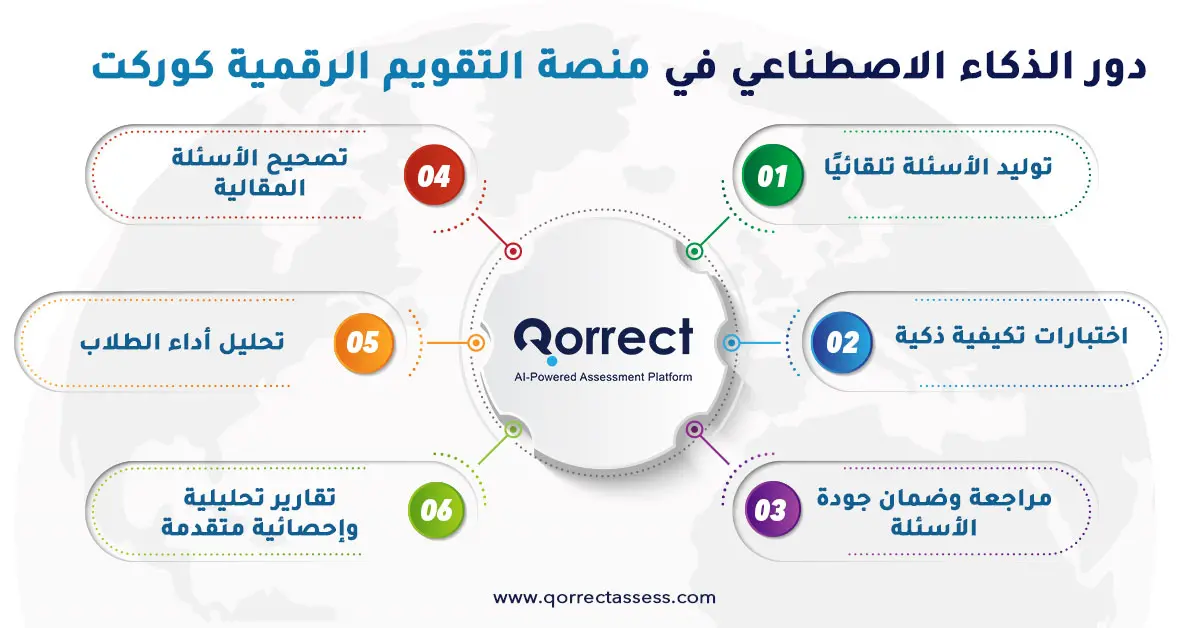 دور الذكاء الاصطناعي في منصة التقويم الرقمية كوركت

01 توليد الأسئلة تلقائيًا

02 اختبارات تكيفية ذكية

03 مراجعة وضمان جودة الأسئلة

04 تصحيح الأسئلة المقالية

05 تحليل أداء الطلاب

06 تقارير تحليلية وإحصائية متقدمة

Qorrect
AI-Powered Assessment Platform

www.qorrectassess.com